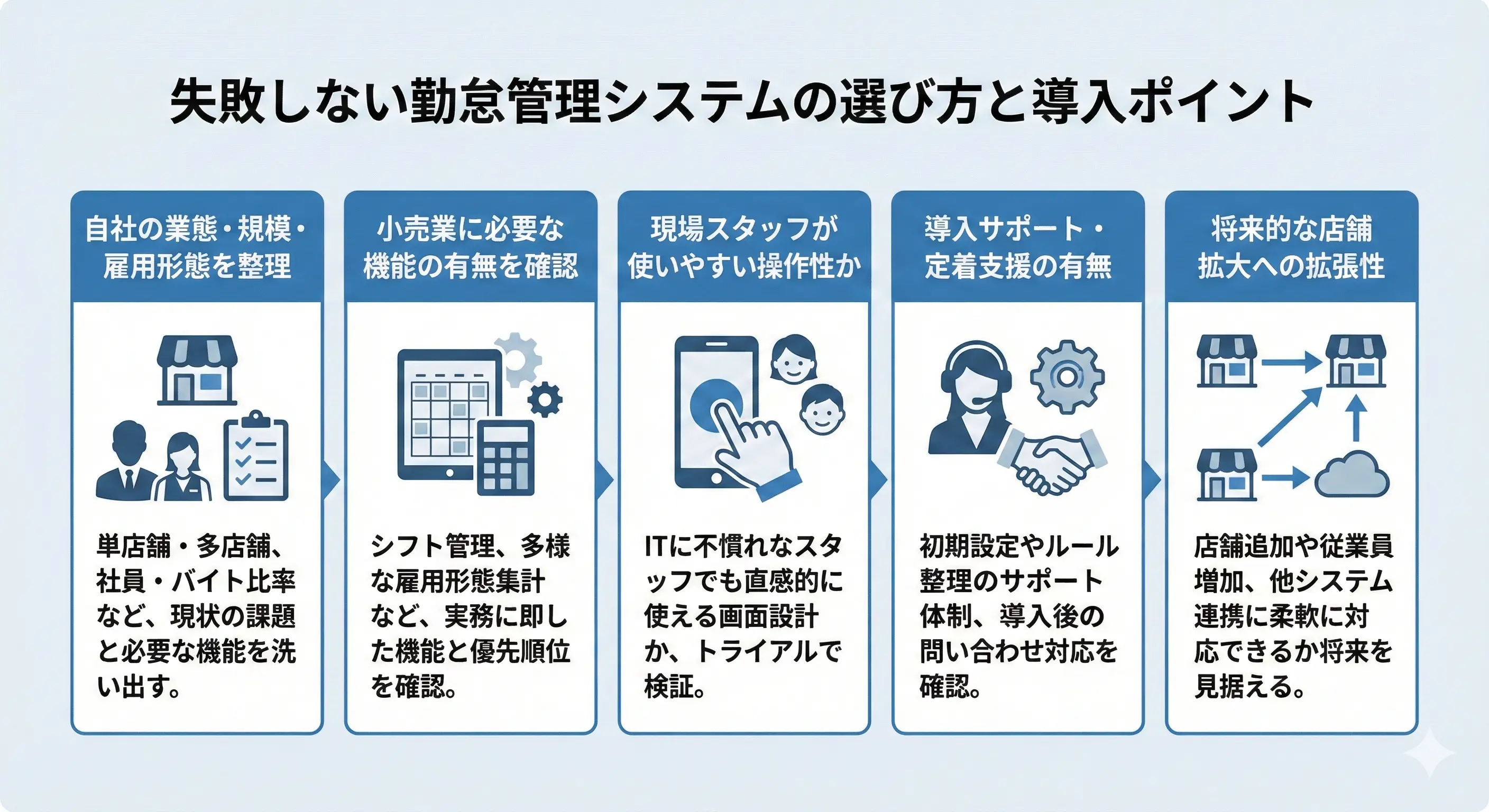 失敗しない勤怠管理システムの選び方と導入ポイント

自社の業態・規模・雇用形態を整理

単店舗・多店舗、社員・バイト比率など、現状の課題と必要な機能を洗い出す。

小売業に必要な機能の有無を確認

シフト管理、多様な雇用形態集計など、実務に即した機能と優先順位を確認。

現場スタッフが使いやすい操作性か

ITに不慣れなスタッフでも直感的に使える画面設計か、トライアルで検証。

導入サポート・定着支援の有無

初期設定やルール整理のサポート体制、導入後の問い合わせ対応を確認。

将来的な店舗拡大への拡張性

店舗追加や従業員増加、他システム連携に柔軟に対応できるか将来を見据える。